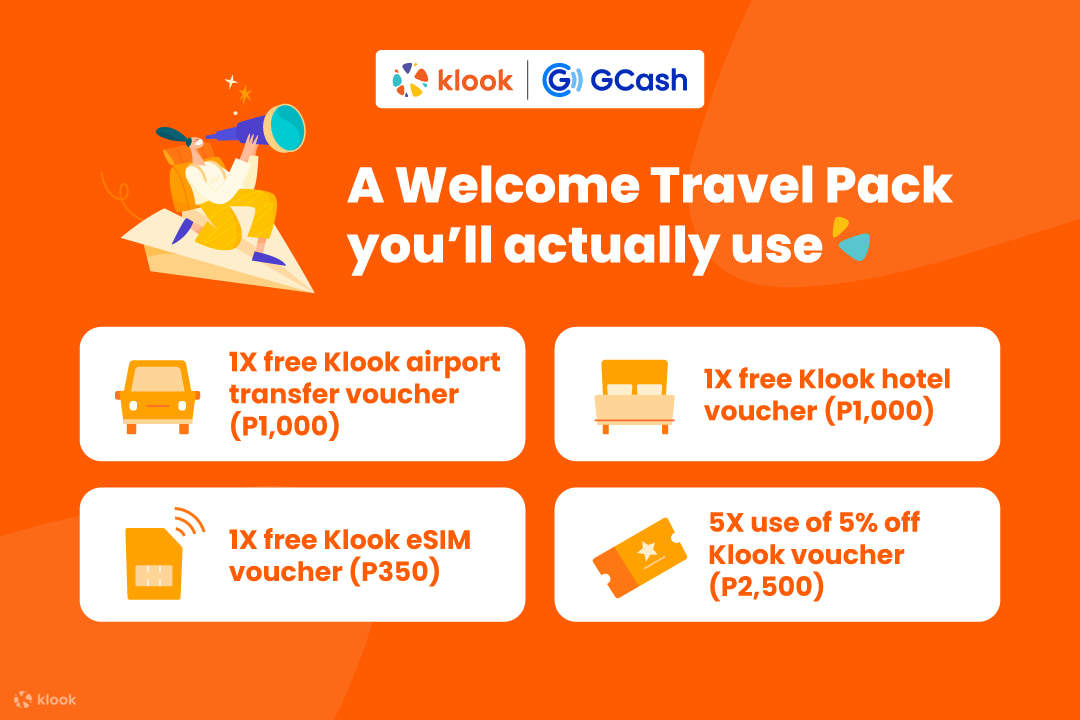 klook | GCash

A Welcome Travel Pack you'll actually use

1X free Klook airport transfer voucher (P1,000)

1X free Klook hotel voucher (P1,000)

1X free Klook eSIM voucher (P350)

5X use of 5% off Klook voucher (P2,500)

klook